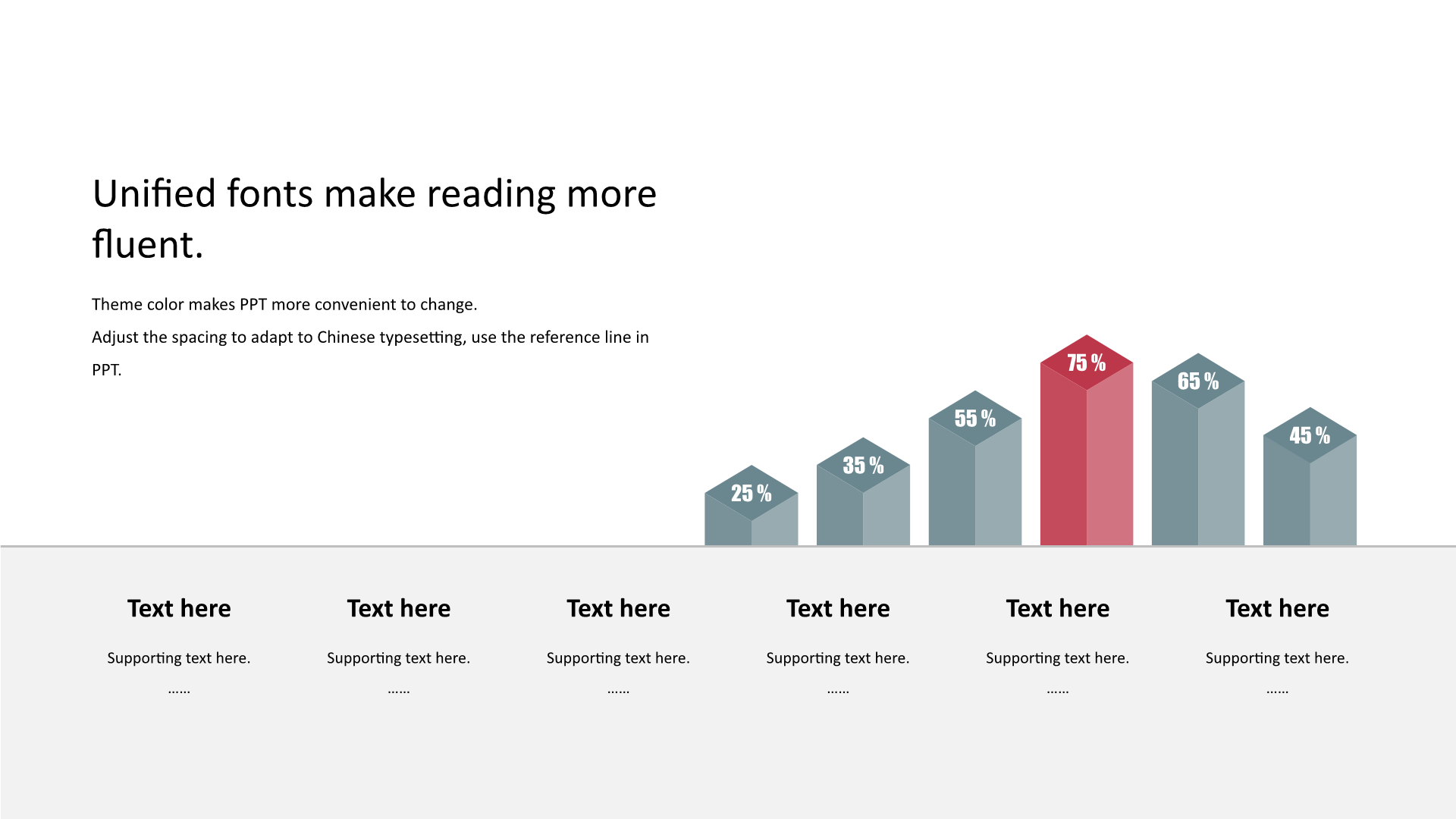 Unified fonts make reading more fluent.

Theme color makes PPT more convenient to change.

Adjust the spacing to adapt to Chinese typesetting, use the reference line in PPT.

25 %

35 %

55 %

75 %

65 %

45 %

Text here

Supporting text here.

……

Text here

Supporting text here.

……

Text here

Supporting text here.

……

Text here

Supporting text here.

……

Text here

Supporting text here.

……

Text here

Supporting text here.

……